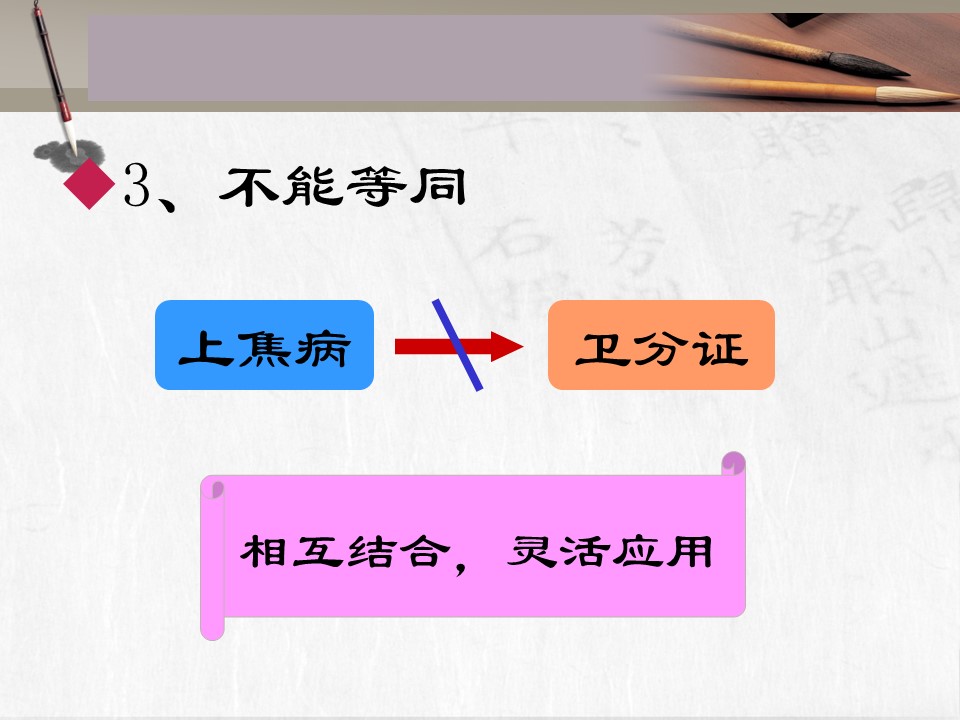 3、不能等同

上焦病

卫分证

相互结合，灵活应用